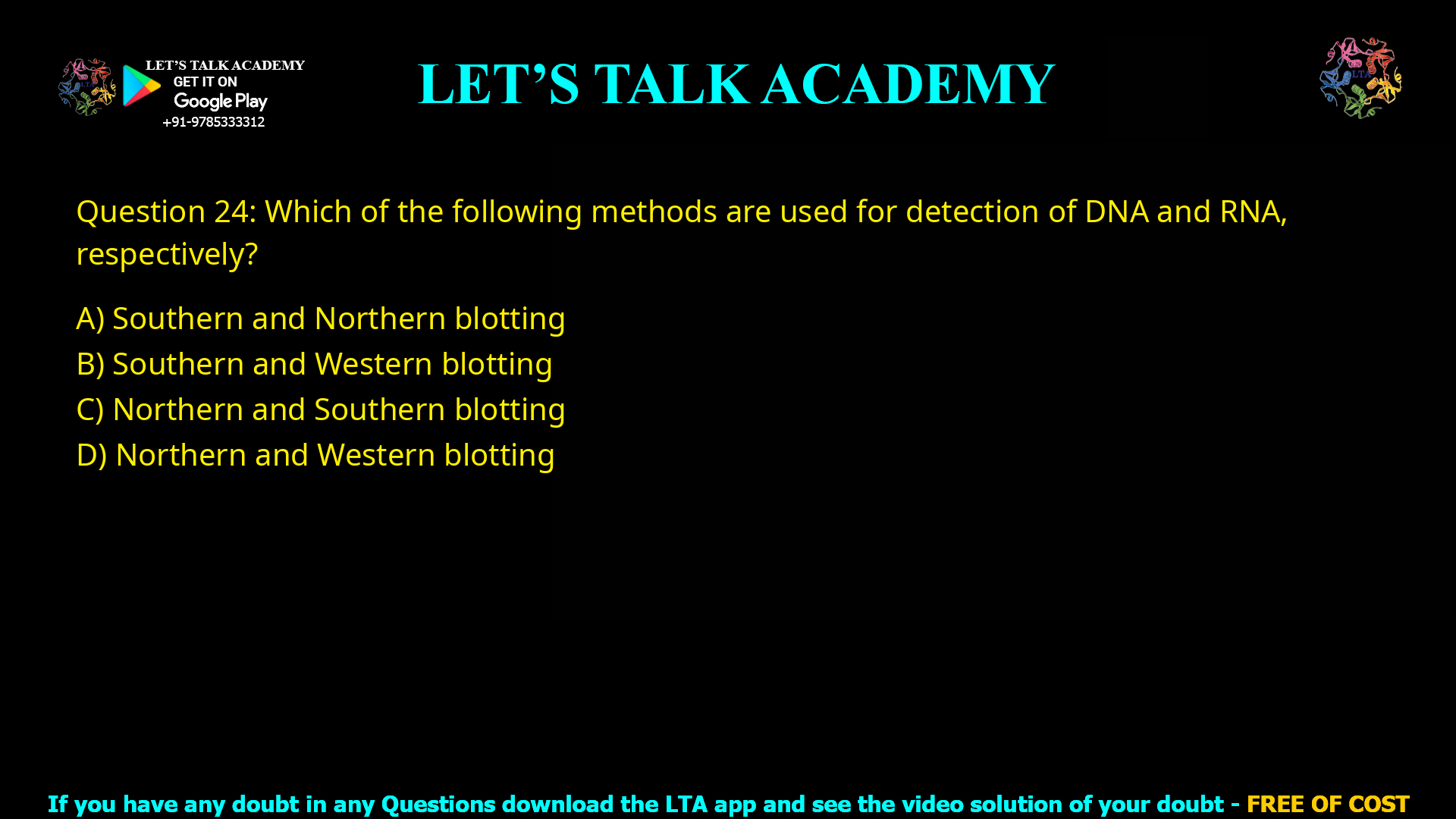 LET'S TALK ACADEMY
GET IT ON
Google Play
+91-9785333312

LET'S TALK ACADEMY

LTA

Question 24: Which of the following methods are used for detection of DNA and RNA, respectively?

A) Southern and Northern blotting
B) Southern and Western blotting
C) Northern and Southern blotting
D) Northern and Western blotting

If you have any doubt in any Questions download the LTA app and see the video solution of your doubt - FREE OF COST